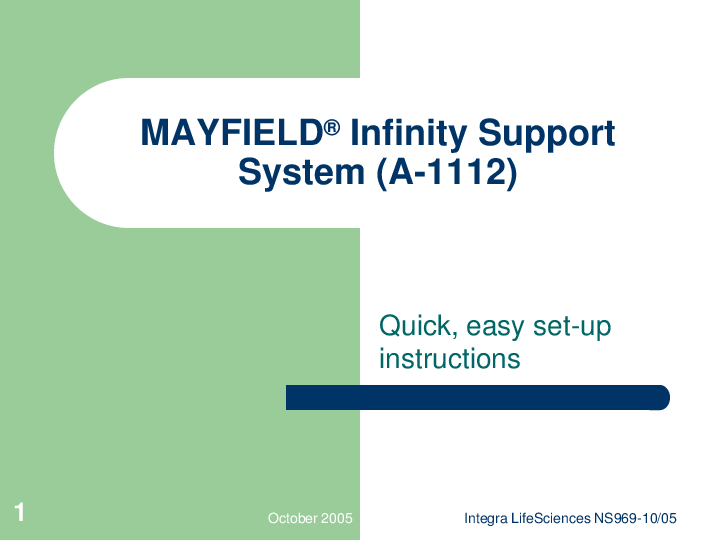 MAYFIELD® Infinity Support System (A-1112)

Quick, easy set-up instructions

1

October 2005

Integra LifeSciences NS969-10/05